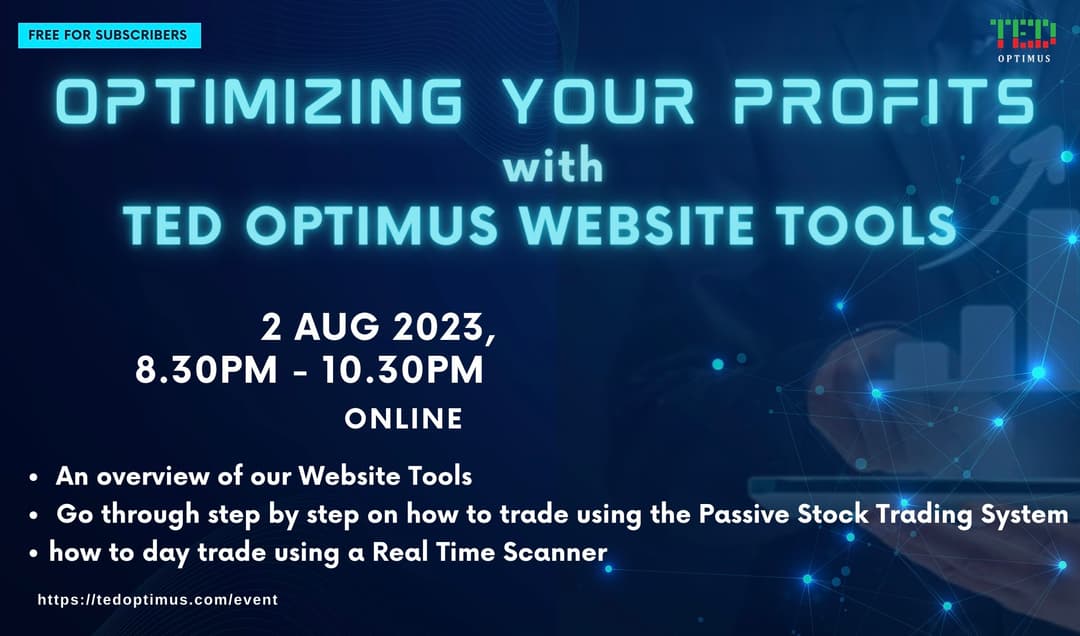 FREE FOR SUBSCRIBERS

TED
OPTIMUS

OPTIMIZING YOUR PROFITS
with
TED OPTIMUS WEBSITE TOOLS

2 AUG 2023,
8.30PM - 10.30PM
ONLINE

• An overview of our Website Tools
• Go through step by step on how to trade using the Passive Stock Trading System
• how to day trade using a Real Time Scanner

https://tedoptimus.com/event